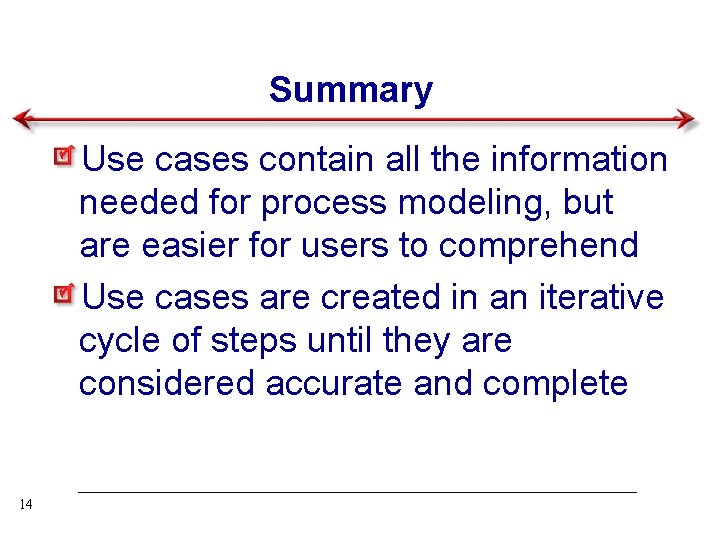 Summary

Use cases contain all the information needed for process modeling, but are easier for users to comprehend

Use cases are created in an iterative cycle of steps until they are considered accurate and complete

14